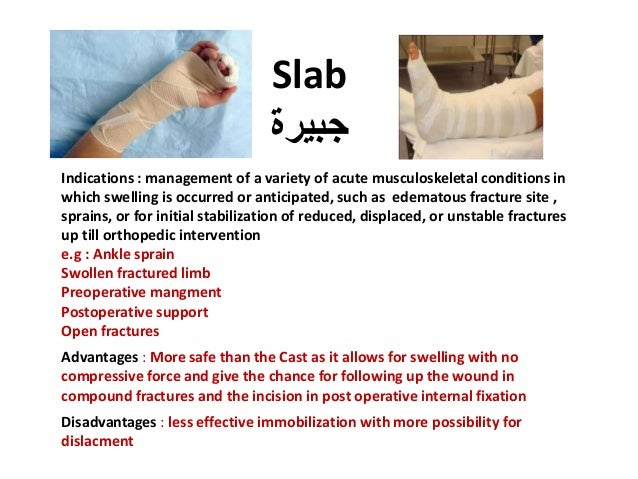 Slab
جبيرة

Indications : management of a variety of acute musculoskeletal conditions in which swelling is occurred or anticipated, such as edematous fracture site , sprains, or for initial stabilization of reduced, displaced, or unstable fractures up till orthopedic intervention
e.g : Ankle sprain
Swollen fractured limb
Preoperative mangment
Postoperative support
Open fractures

Advantages : More safe than the Cast as it allows for swelling with no compressive force and give the chance for following up the wound in compound fractures and the incision in post operative internal fixation

Disadvantages : less effective immobilization with more possibility for dislacment